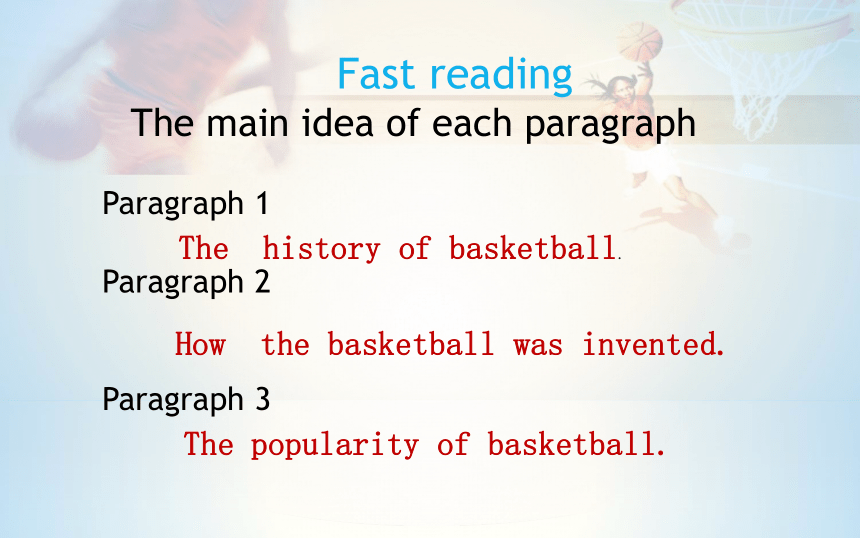 Fast reading
The main idea of each paragraph

Paragraph 1

The history of basketball.

Paragraph 2

How the basketball was invented.

Paragraph 3

The popularity of basketball.